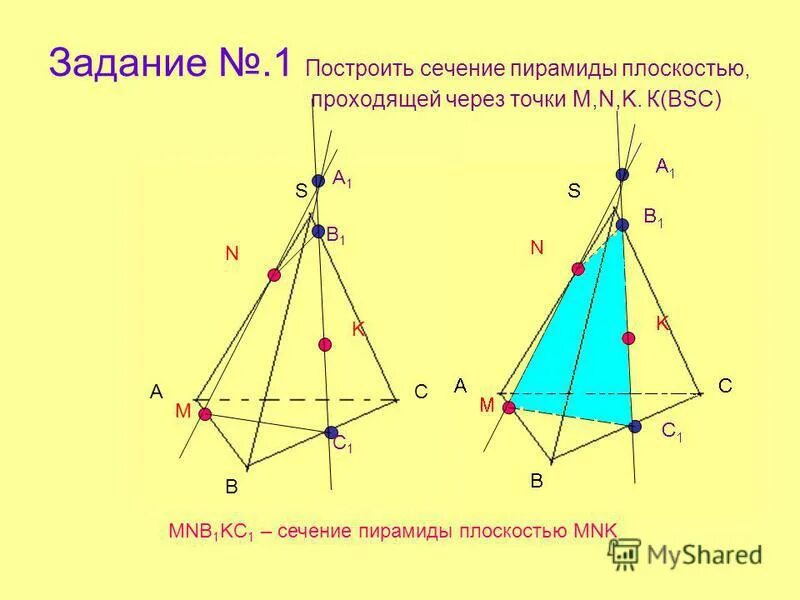 Задание №.1 Построить сечение пирамиды плоскостью, проходящей через точки M,N,K. K(BSC)

S $A_1$ $B_1$ N K A C M $C_1$ B

S $A_1$ $B_1$ N K A C M $C_1$ B

$MNB_1KC_1$ – сечение пирамиды плоскостью MNK

MyShared